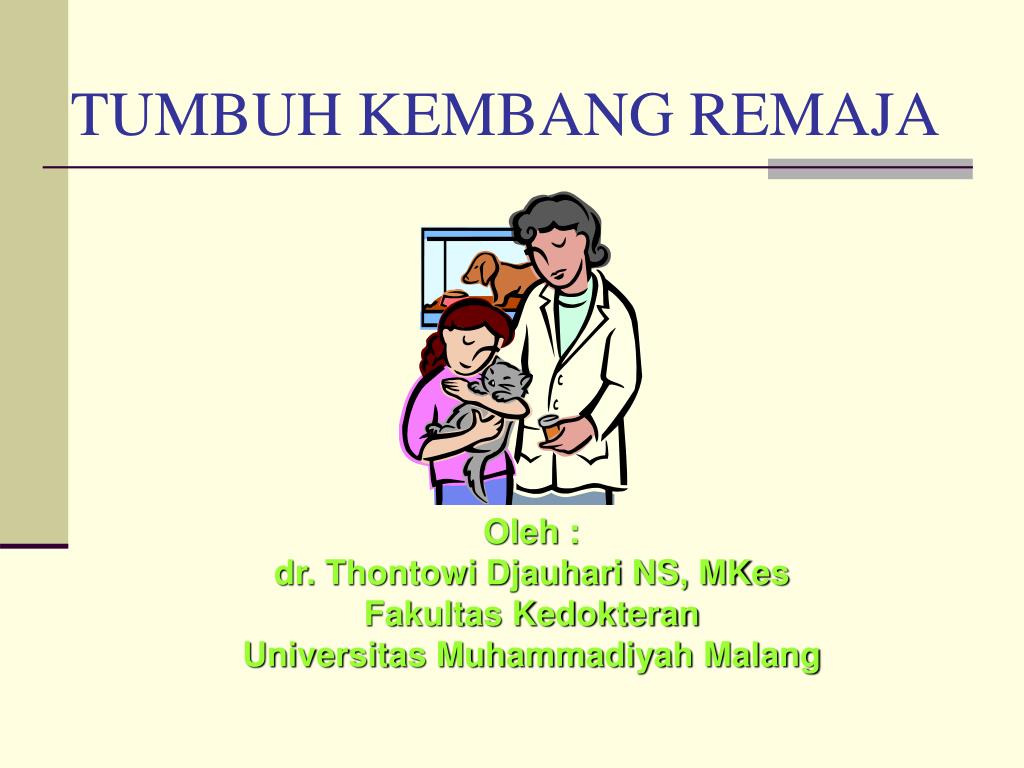 TUMBUH KEMBANG REMAJA

Oleh :
dr. Thontowi Djauhari NS, MKes
Fakultas Kedokteran
Universitas Muhammadiyah Malang